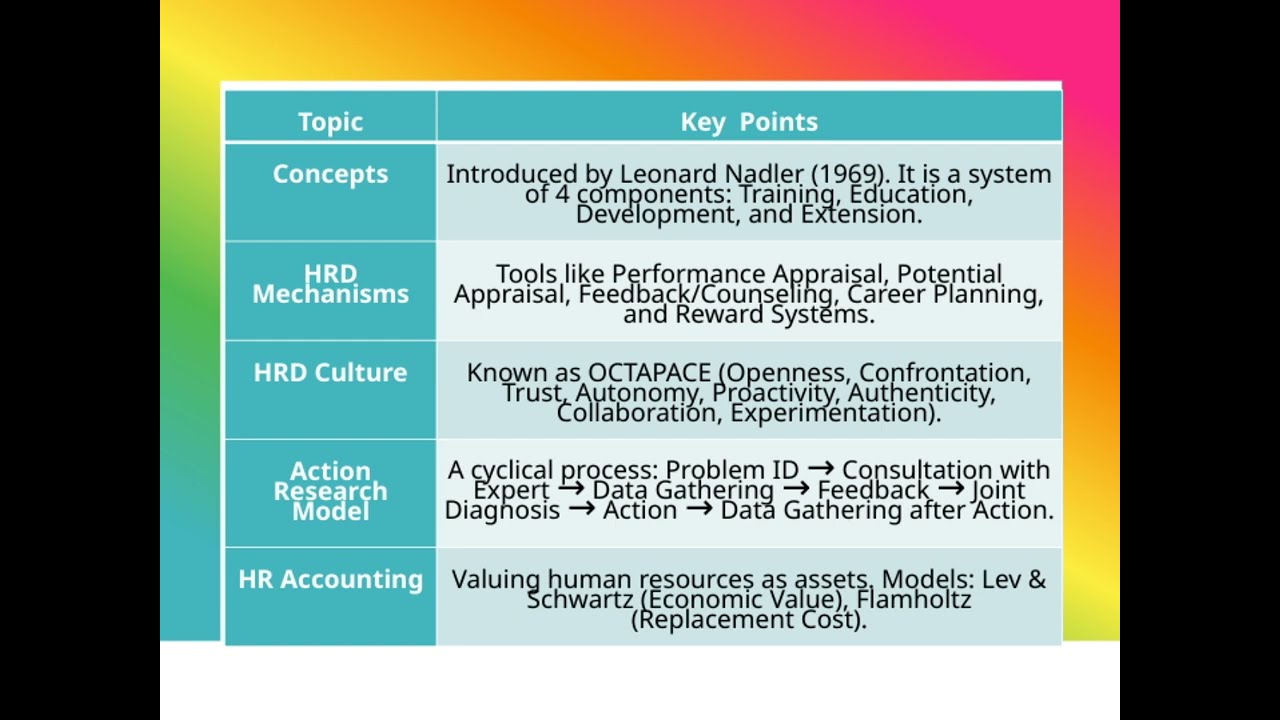 | Topic | Key Points |
|---|---|
| Concepts | Introduced by Leonard Nadler (1969). It is a system of 4 components: Training, Education, Development, and Extension. |
| HRD Mechanisms | Tools like Performance Appraisal, Potential Appraisal, Feedback/Counseling, Career Planning, and Reward Systems. |
| HRD Culture | Known as OCTAPACE (Openness, Confrontation, Trust, Autonomy, Proactivity, Authenticity, Collaboration, Experimentation). |
| Action Research Model | A cyclical process: Problem ID → Consultation with Expert → Data Gathering → Feedback → Joint Diagnosis → Action → Data Gathering after Action. |
| HR Accounting | Valuing human resources as assets. Models: Lev & Schwartz (Economic Value), Flamholtz (Replacement Cost). |